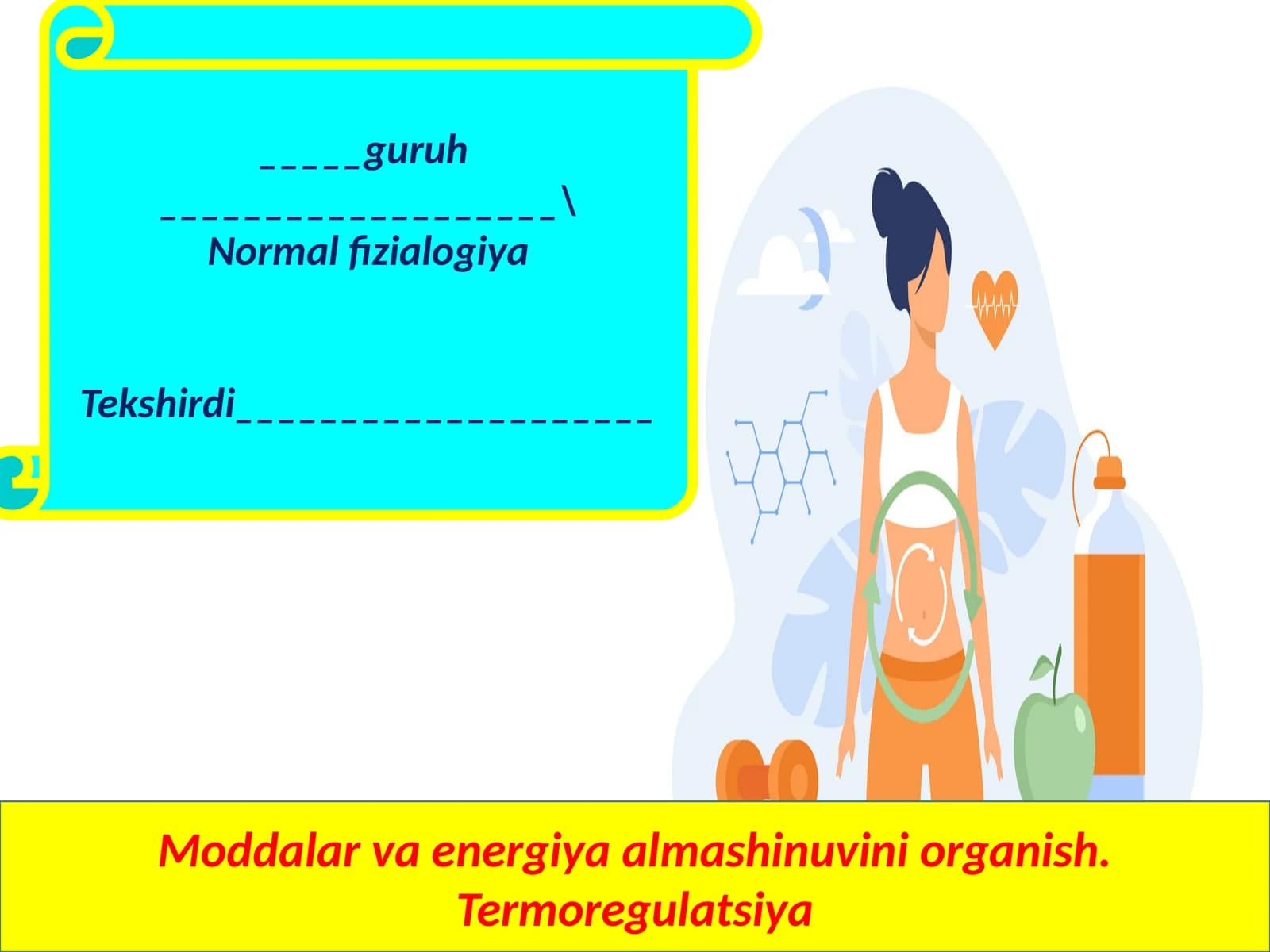 _____guruh
___________________\
Normal fizialogiya

Tekshirdi____________________

Moddalar va energiya almashinuvini organish. Termoregulatsiya